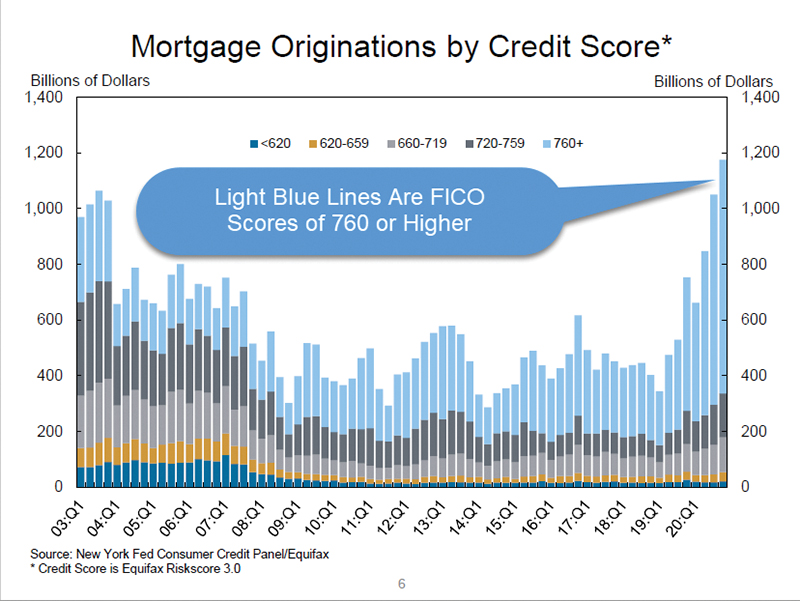 Mortgage Originations by Credit Score*

Billions of Dollars

Billions of Dollars

1,400
1,200
1,000
800
600
400
200
0

1,400
1,200
1,000
800
600
400
200
0

<620
620-659
660-719
720-759
760+

Light Blue Lines Are FICO Scores of 760 or Higher

03:Q1
04:Q1
05:Q1
06:Q1
07:Q1
08:Q1
09:Q1
10:Q1
11:Q1
12:Q1
13:Q1
14:Q1
15:Q1
16:Q1
17:Q1
18:Q1
19:Q1
20:Q1

Source: New York Fed Consumer Credit Panel/Equifax
* Credit Score is Equifax Riskscore 3.0

6